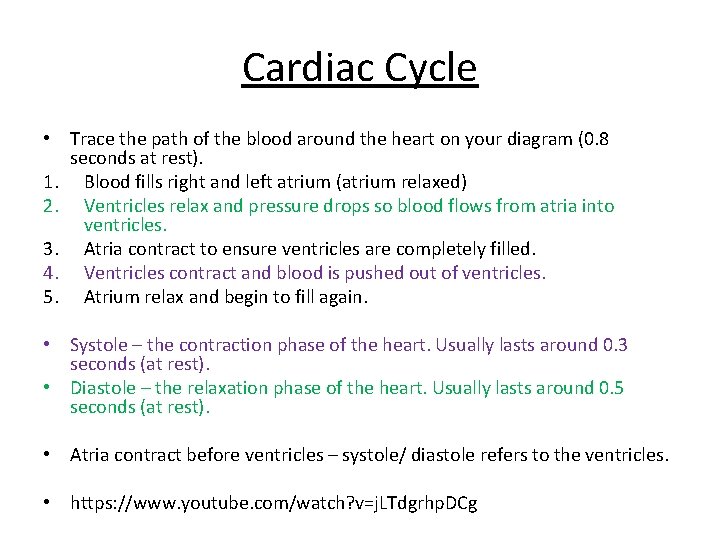 Cardiac Cycle

• Trace the path of the blood around the heart on your diagram (0.8 seconds at rest).
1. Blood fills right and left atrium (atrium relaxed)
2. Ventricles relax and pressure drops so blood flows from atria into ventricles.
3. Atria contract to ensure ventricles are completely filled.
4. Ventricles contract and blood is pushed out of ventricles.
5. Atrium relax and begin to fill again.

• Systole – the contraction phase of the heart. Usually lasts around 0.3 seconds (at rest).
• Diastole – the relaxation phase of the heart. Usually lasts around 0.5 seconds (at rest).

• Atria contract before ventricles – systole/ diastole refers to the ventricles.

• https://www.youtube.com/watch?v=jLTdgrhpDCg